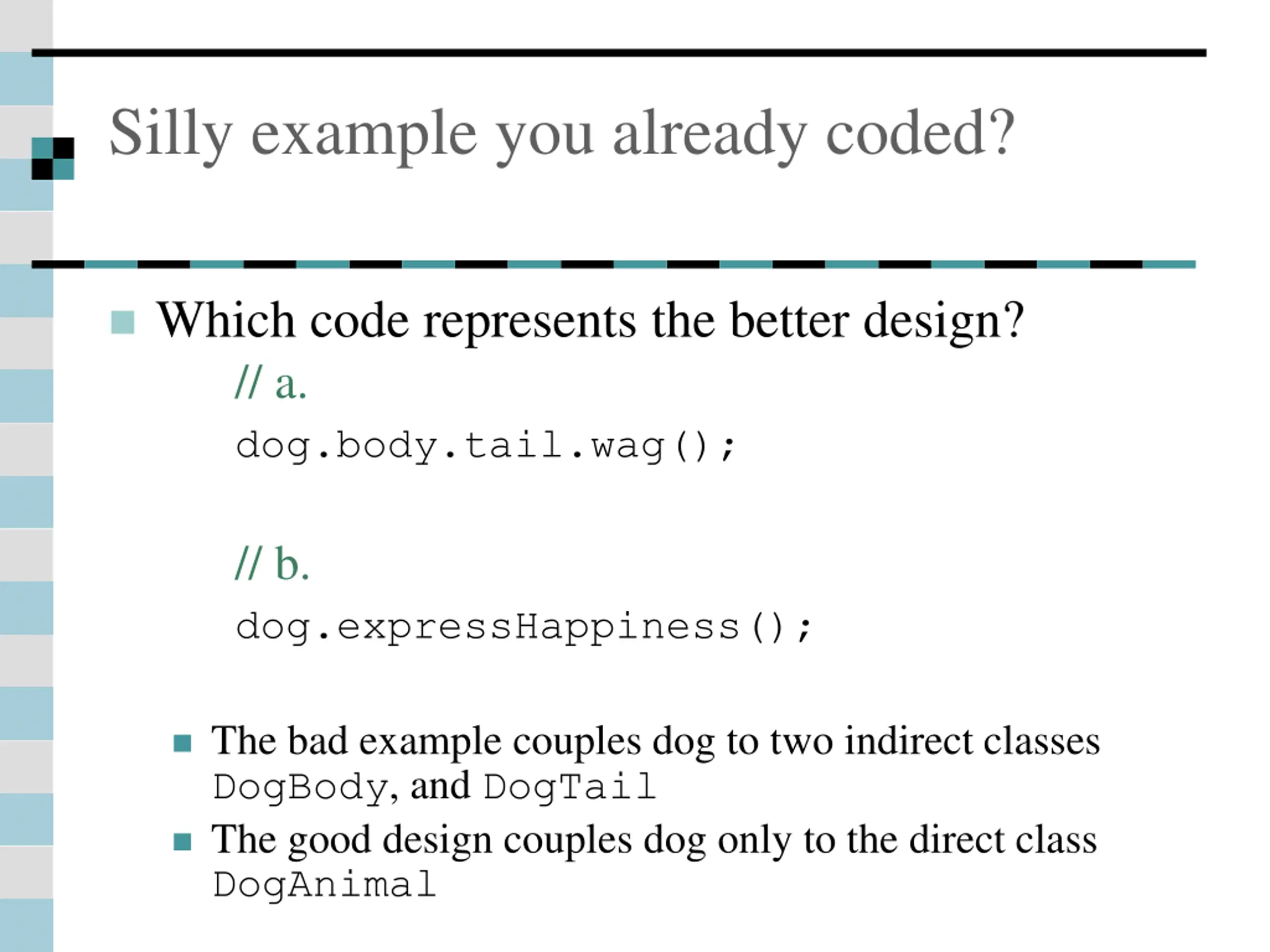 Silly example you already coded?

Which code represents the better design?

// a.

dog.body.tail.wag();

// b.

dog.expressHappiness();

The bad example couples dog to two indirect classes DogBody, and DogTail

The good design couples dog only to the direct class DogAnimal